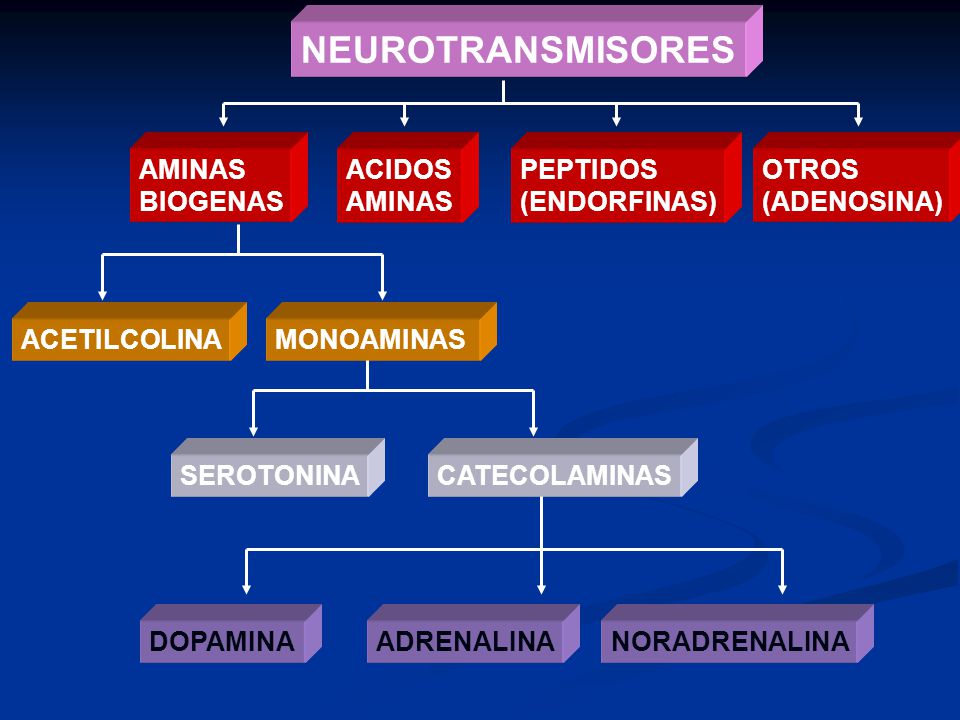 NEUROTRANSMISORES

AMINAS BIOGENAS

ACIDOS AMINAS

PEPTIDOS (ENDORFINAS)

OTROS (ADENOSINA)

ACETILCOLINA

MONOAMINAS

SEROTONINA

CATECOLAMINAS

DOPAMINA

ADRENALINA

NORADRENALINA